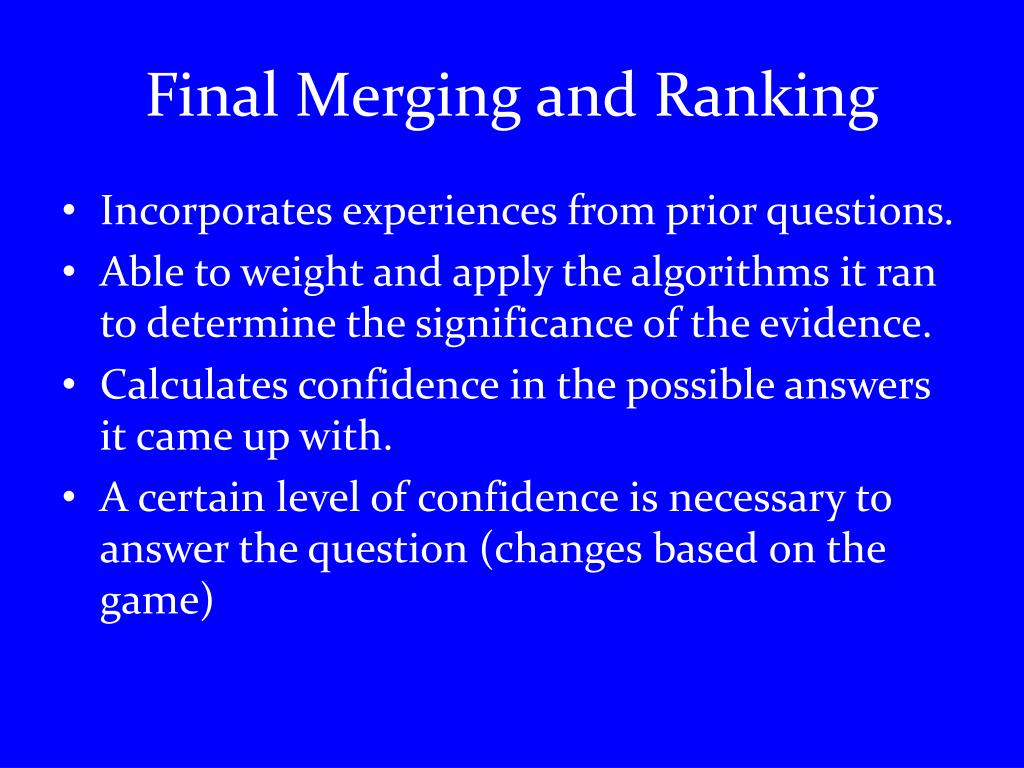 Final Merging and Ranking

• Incorporates experiences from prior questions.
• Able to weight and apply the algorithms it ran to determine the significance of the evidence.
• Calculates confidence in the possible answers it came up with.
• A certain level of confidence is necessary to answer the question (changes based on the game)